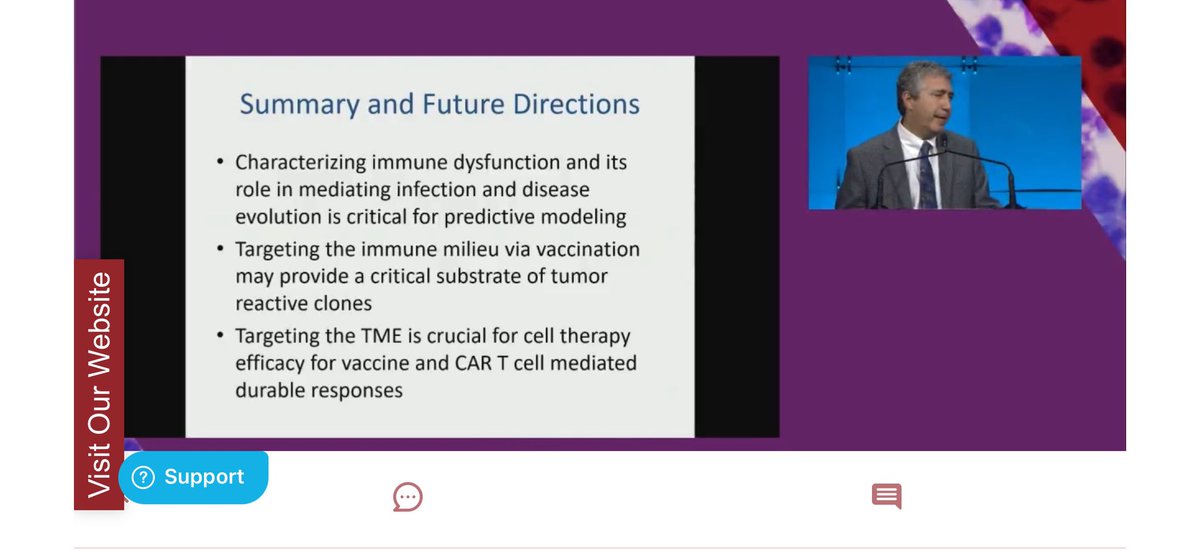 Summary and Future Directions

• Characterizing immune dysfunction and its role in mediating infection and disease evolution is critical for predictive modeling

• Targeting the immune milieu via vaccination may provide a critical substrate of tumor reactive clones

• Targeting the TME is crucial for cell therapy efficacy for vaccine and CAR T cell mediated durable responses

Visit Our Website

Support